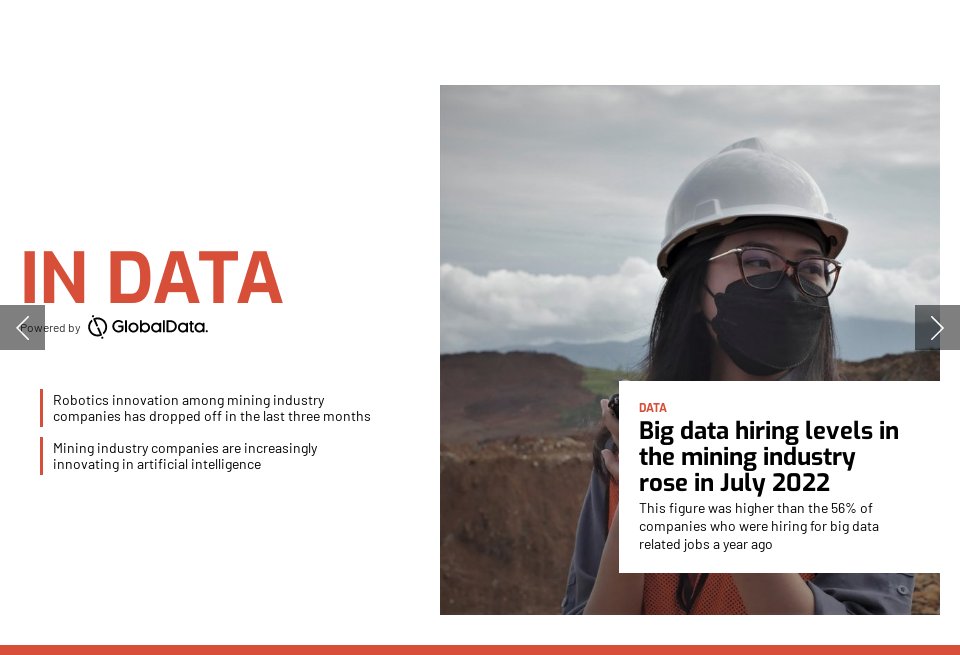 IN DATA

Powered by GlobalData.

Robotics innovation among mining industry companies has dropped off in the last three months

Mining industry companies are increasingly innovating in artificial intelligence

DATA

Big data hiring levels in the mining industry rose in July 2022

This figure was higher than the 56% of companies who were hiring for big data related jobs a year ago